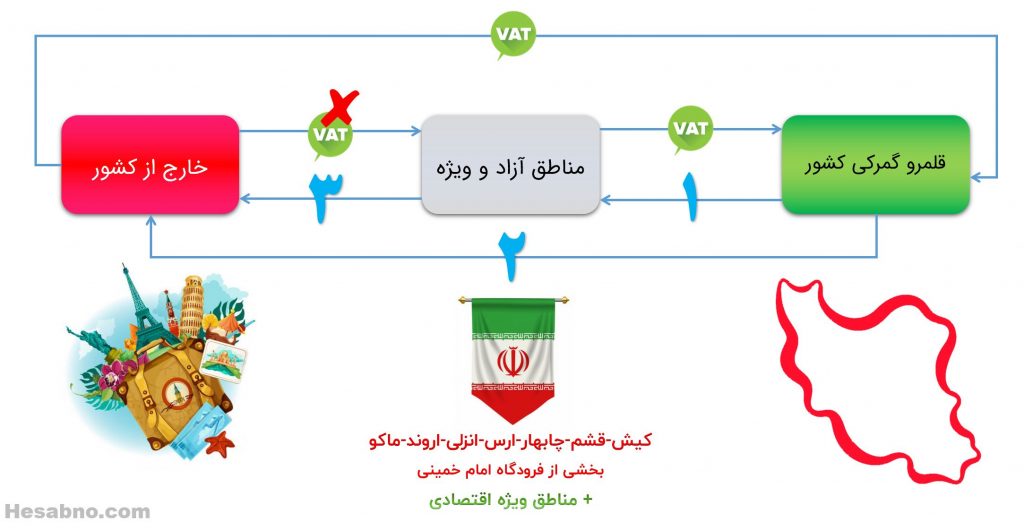 VAT

قلمرو گمرکی کشور

VAT

مناطق آزاد و ویژه

VAT

خارج از کشور

۱

۲

۳

کیش-قشم-چابهار-ارس-انزلی-اروند-ماکو
بخشی از فرودگاه امام خمینی
+ مناطق ویژه اقتصادی

Hesabno.com